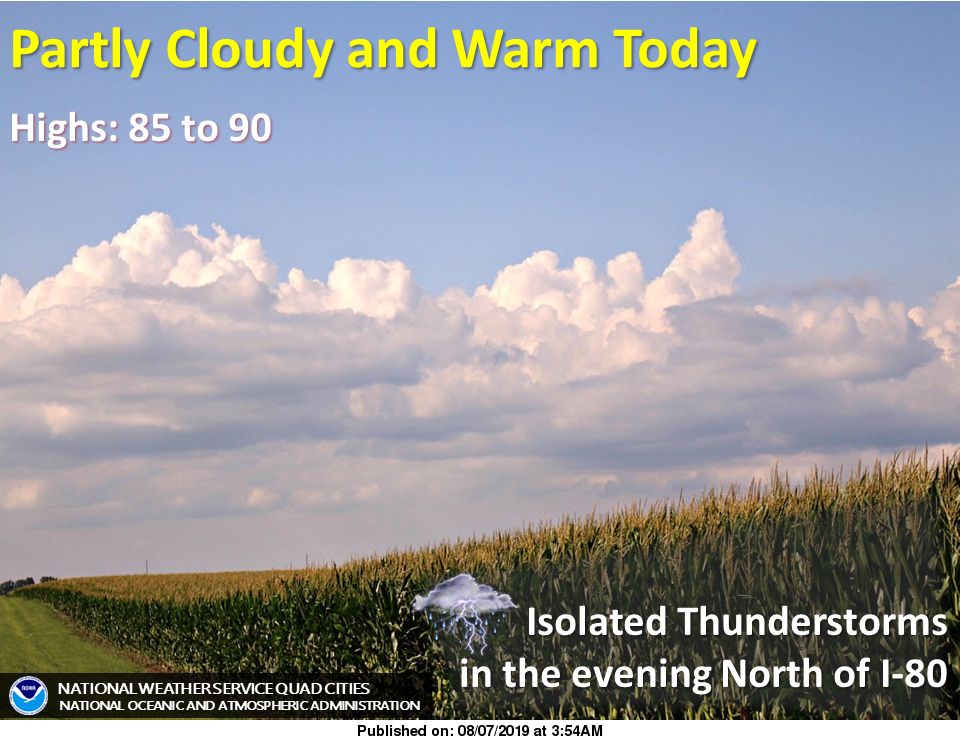 Partly Cloudy and Warm Today

Highs: 85 to 90

Isolated Thunderstorms in the evening North of I-80

NOAA

NATIONAL WEATHER SERVICE QUAD CITIES
NATIONAL OCEANIC AND ATMOSPHERIC ADMINISTRATION

Published on: 08/07/2019 at 3:54AM